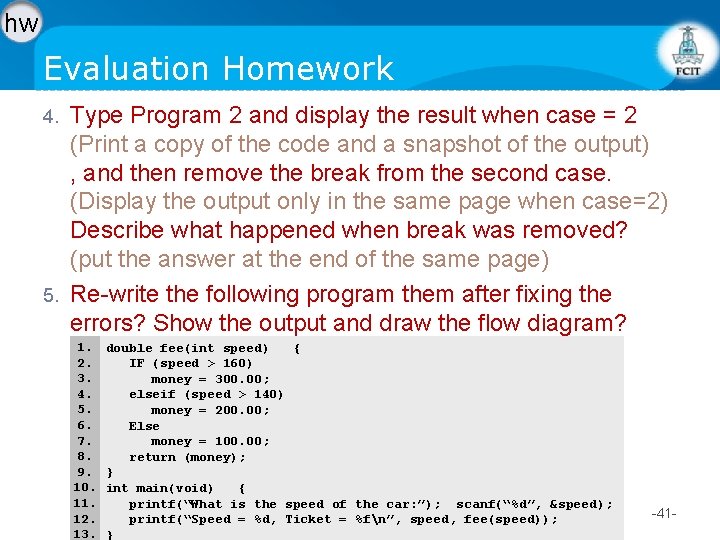 hw

Evaluation Homework

FCIT

4. Type Program 2 and display the result when case = 2 (Print a copy of the code and a snapshot of the output) , and then remove the break from the second case. (Display the output only in the same page when case=2) Describe what happened when break was removed? (put the answer at the end of the same page)

5. Re-write the following program them after fixing the errors? Show the output and draw the flow diagram?

1. double fee(int speed) {
2. IF (speed > 160)
3. money = 300.00;
4. elseif (speed > 140)
5. money = 200.00;
6. Else
7. money = 100.00;
8. return (money);
9. }
10. int main(void) {
11. printf("What is the speed of the car:"); scanf("%d", &speed);
12. printf("Speed = %d, Ticket = %f\n", speed, fee(speed));
13. }

-41-